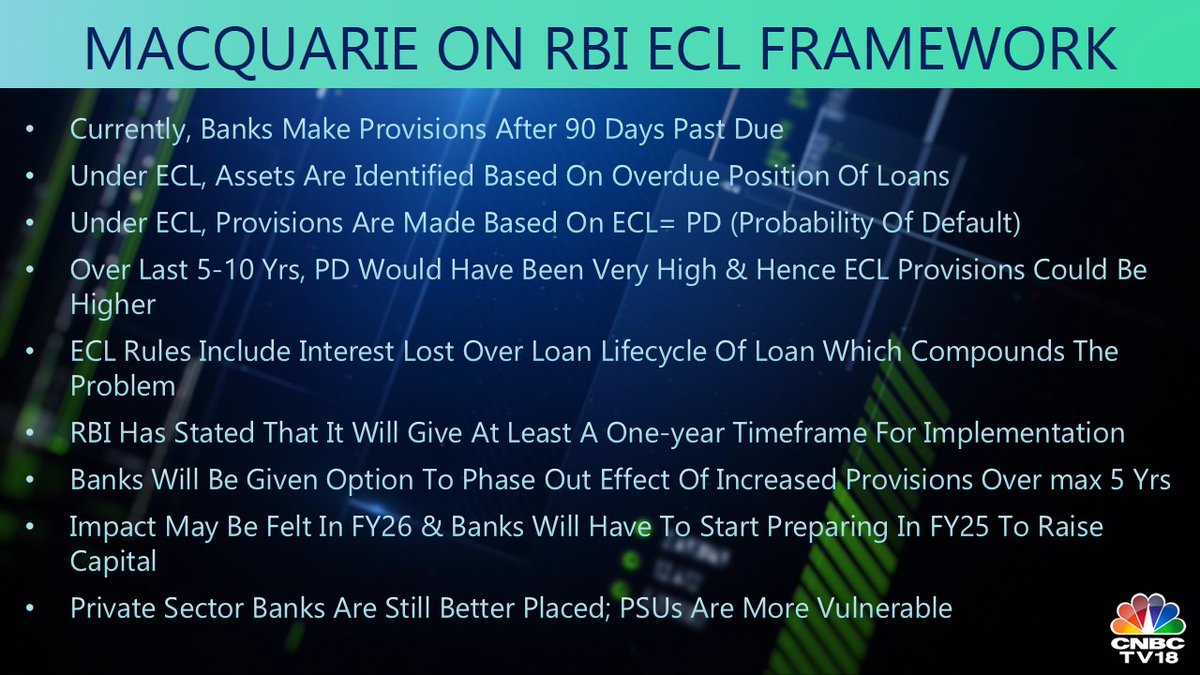 MACQUARIE ON RBI ECL FRAMEWORK

• Currently, Banks Make Provisions After 90 Days Past Due

• Under ECL, Assets Are Identified Based On Overdue Position Of Loans

• Under ECL, Provisions Are Made Based On ECL= PD (Probability Of Default)

• Over Last 5-10 Yrs, PD Would Have Been Very High & Hence ECL Provisions Could Be Higher

• ECL Rules Include Interest Lost Over Loan Lifecycle Of Loan Which Compounds The Problem

• RBI Has Stated That It Will Give At Least A One-year Timeframe For Implementation

• Banks Will Be Given Option To Phase Out Effect Of Increased Provisions Over max 5 Yrs

• Impact May Be Felt In FY26 & Banks Will Have To Start Preparing In FY25 To Raise Capital

• Private Sector Banks Are Still Better Placed; PSUs Are More Vulnerable

CNBC TV18